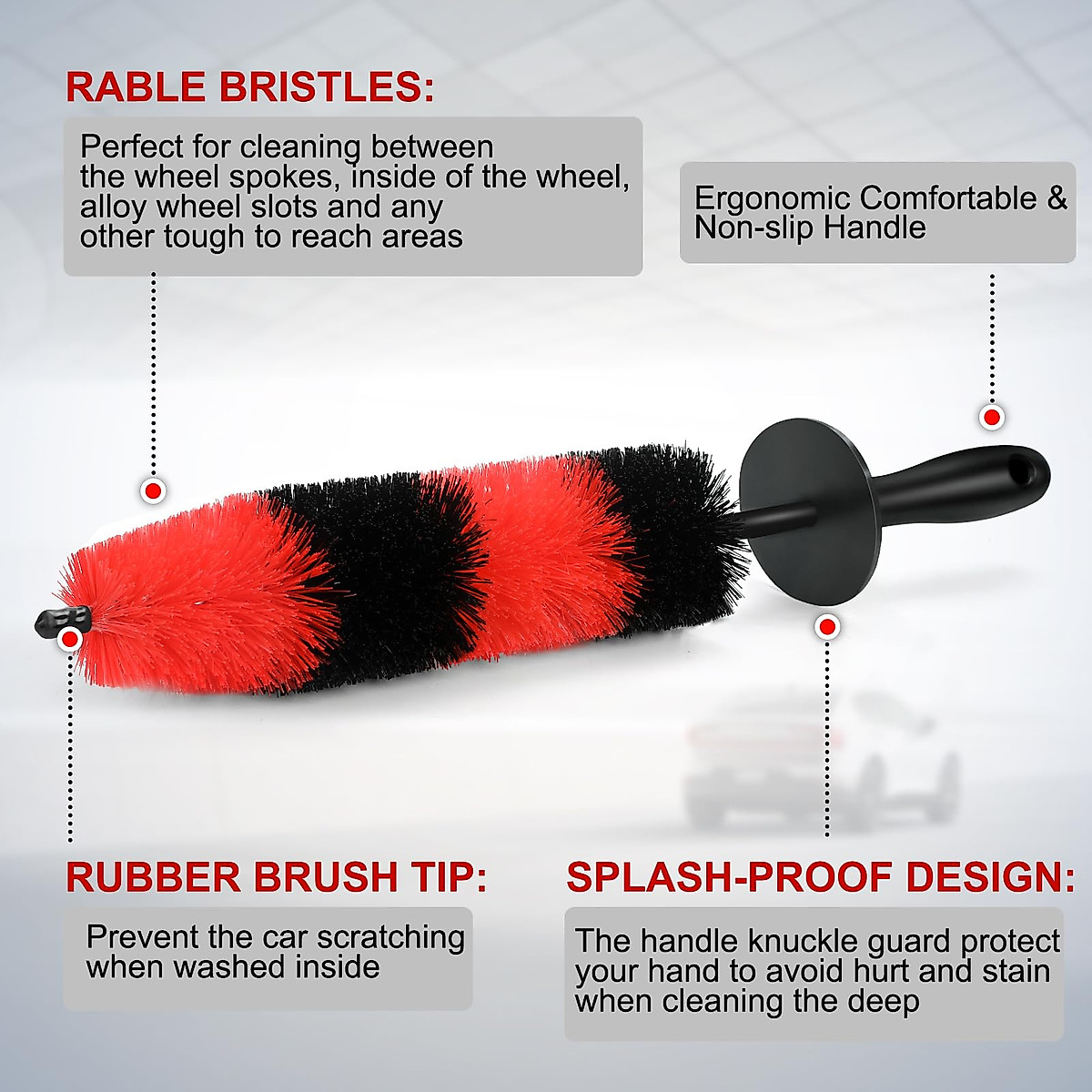 RABLE BRISTLES:

Perfect for cleaning between the wheel spokes, inside of the wheel, alloy wheel slots and any other tough to reach areas

Ergonomic Comfortable & Non-slip Handle

RUBBER BRUSH TIP:

Prevent the car scratching when washed inside

SPLASH-PROOF DESIGN:

The handle knuckle guard protect your hand to avoid hurt and stain when cleaning the deep